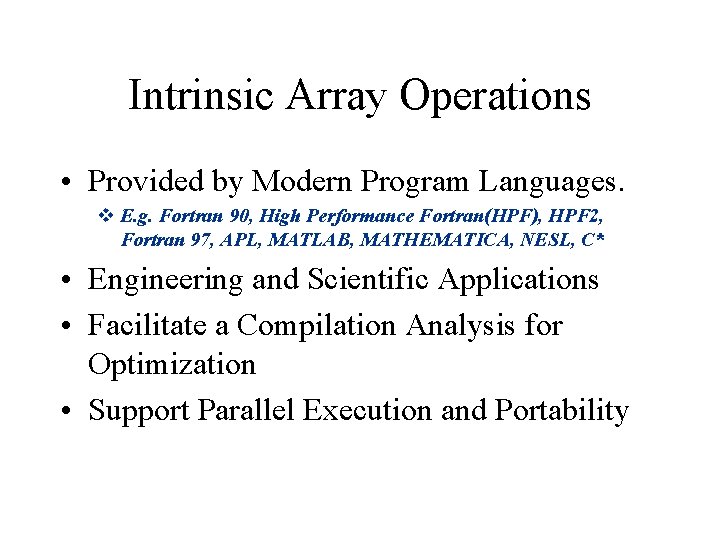 Intrinsic Array Operations

• Provided by Modern Program Languages.

❖ E.g. Fortran 90, High Performance Fortran(HPF), HPF2, Fortran 97, APL, MATLAB, MATHEMATICA, NESL, C*

• Engineering and Scientific Applications

• Facilitate a Compilation Analysis for Optimization

• Support Parallel Execution and Portability